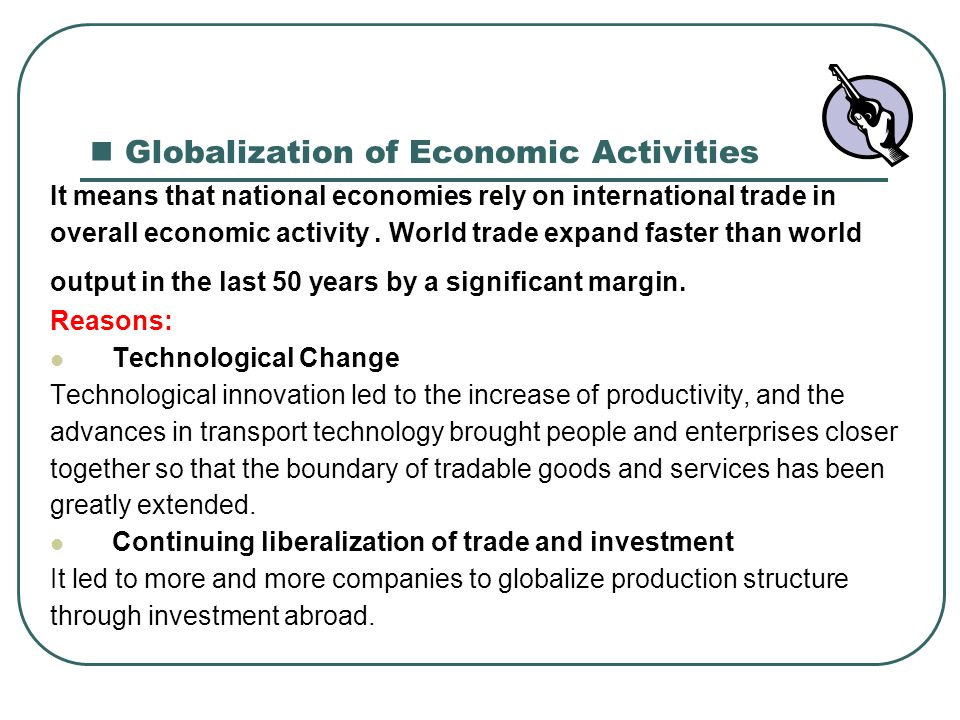 ■ Globalization of Economic Activities

It means that national economies rely on international trade in overall economic activity . World trade expand faster than world output in the last 50 years by a significant margin.

Reasons:

● Technological Change

Technological innovation led to the increase of productivity, and the advances in transport technology brought people and enterprises closer together so that the boundary of tradable goods and services has been greatly extended.

● Continuing liberalization of trade and investment

It led to more and more companies to globalize production structure through investment abroad.